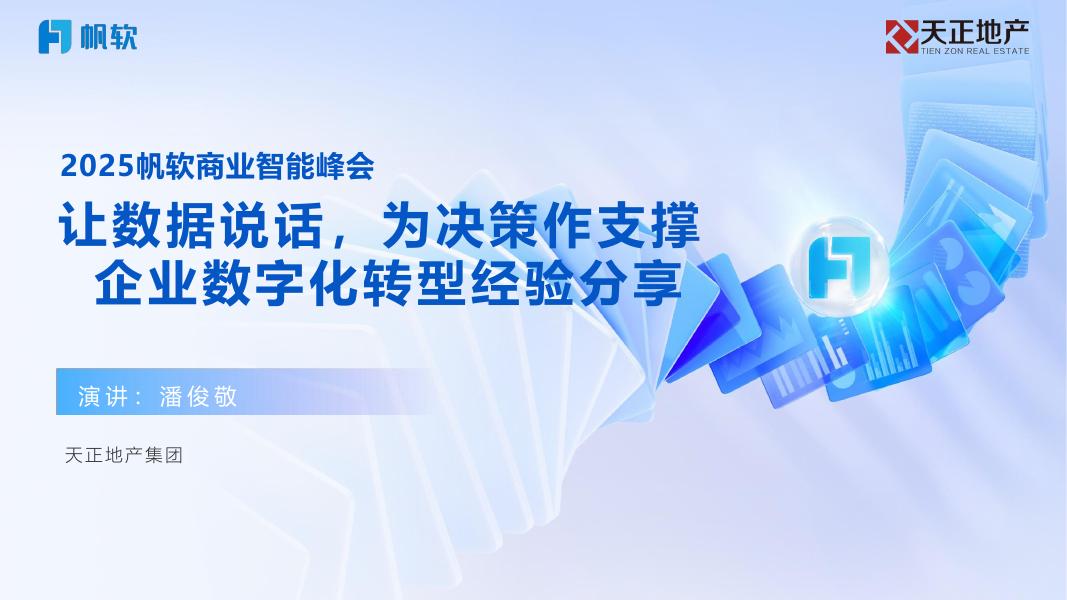 帆软

天正地产
TIEN ZON REAL ESTATE

2025帆软商业智能峰会

让数据说话，为决策作支撑
企业数字化转型经验分享

演讲：潘俊敬

天正地产集团